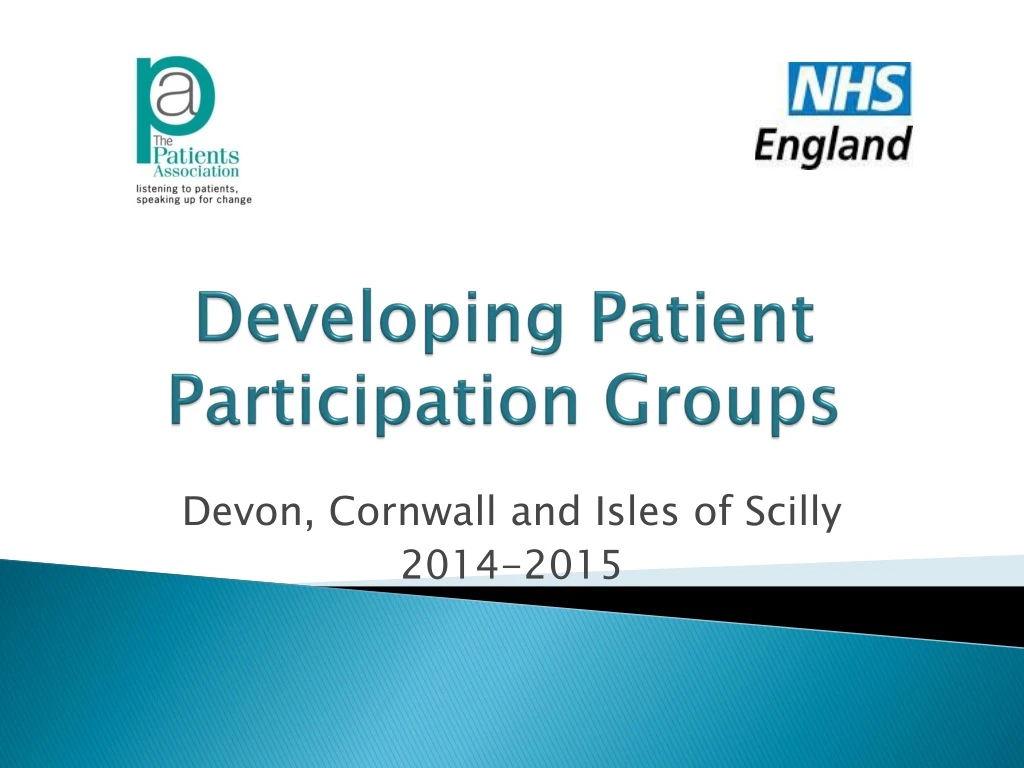 pa
The Patients Association
listening to patients, speaking up for change

NHS
England

Developing Patient Participation Groups

Devon, Cornwall and Isles of Scilly
2014-2015